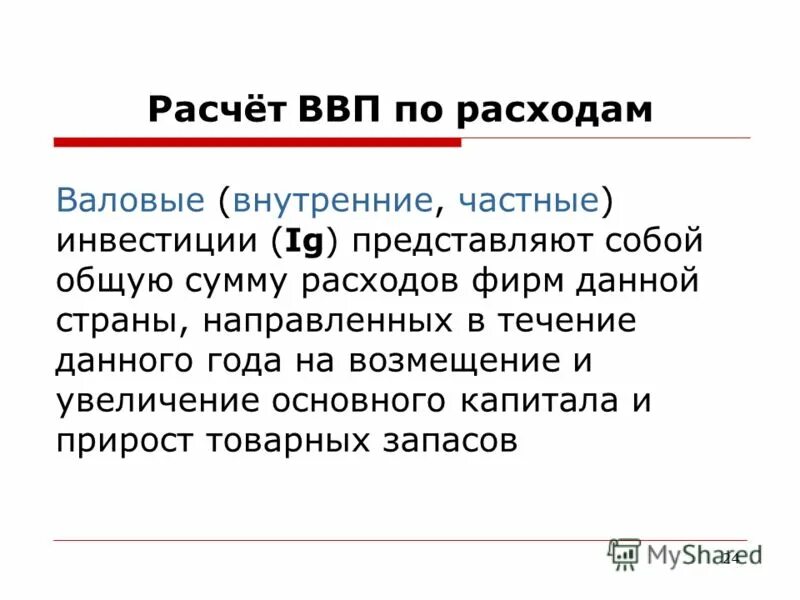 Расчёт ВВП по расходам

Валовые (внутренние, частные) инвестиции (Ig) представляют собой общую сумму расходов фирм данной страны, направленных в течение данного года на возмещение и увеличение основного капитала и прирост товарных запасов

MyShared

24